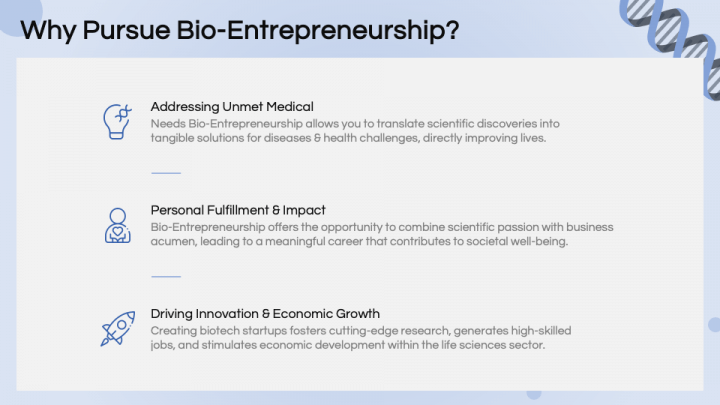 Why Pursue Bio-Entrepreneurship?

Addressing Unmet Medical

Needs Bio-Entrepreneurship allows you to translate scientific discoveries into tangible solutions for diseases & health challenges, directly improving lives.

Personal Fulfillment & Impact

Bio-Entrepreneurship offers the opportunity to combine scientific passion with business acumen, leading to a meaningful career that contributes to societal well-being.

Driving Innovation & Economic Growth

Creating biotech startups fosters cutting-edge research, generates high-skilled jobs, and stimulates economic development within the life sciences sector.